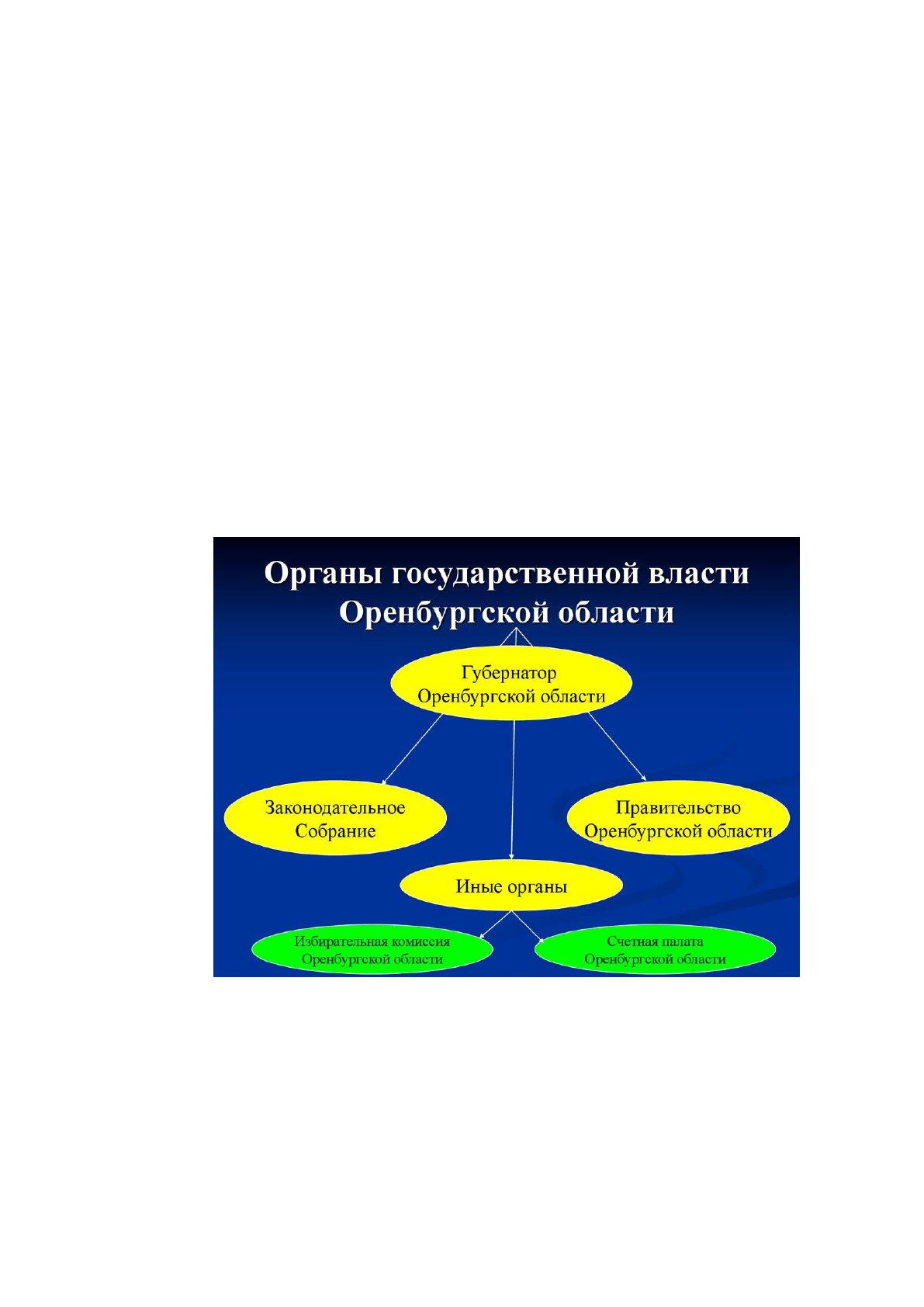 Органы государственной власти Оренбургской области

Губернатор
Оренбургской области

Законодательное
Собрание

Правительство
Оренбургской области

Иные органы

Избирательная комиссия
Оренбургской области

Счетная палата
Оренбургской области